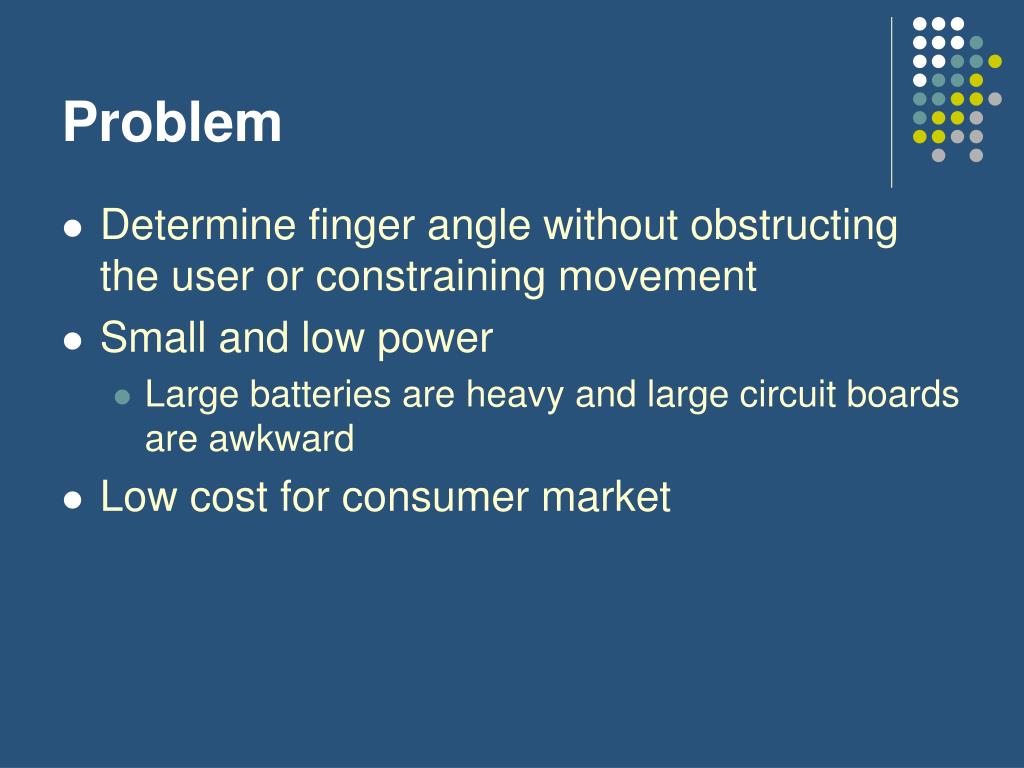 Problem

- Determine finger angle without obstructing the user or constraining movement
- Small and low power
  - Large batteries are heavy and large circuit boards are awkward
- Low cost for consumer market